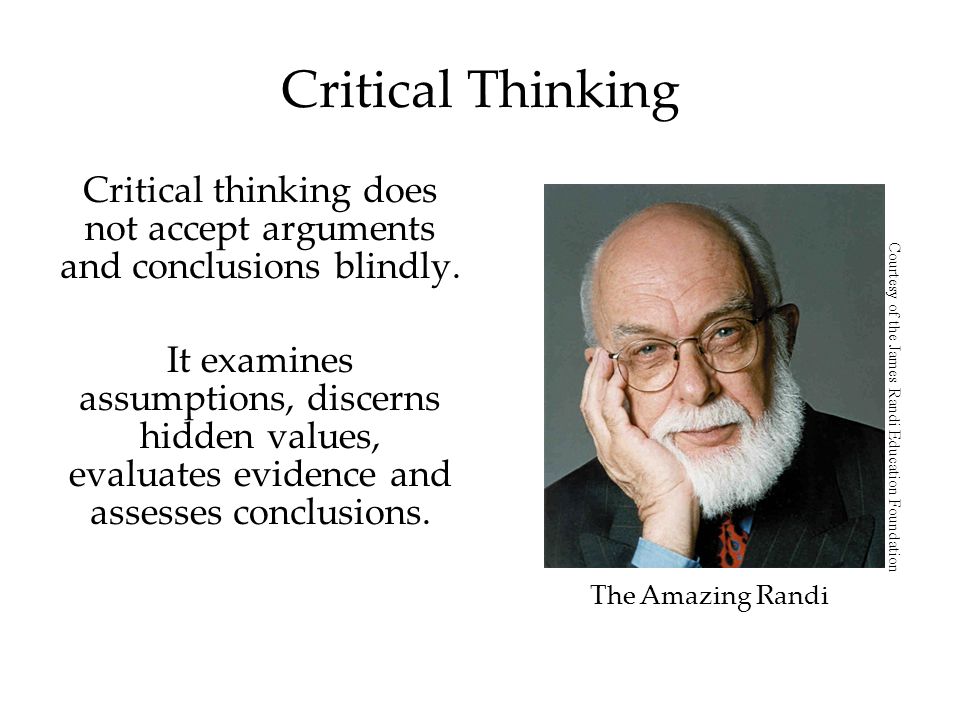 Critical Thinking

Critical thinking does not accept arguments and conclusions blindly.

It examines assumptions, discerns hidden values, evaluates evidence and assesses conclusions.

Courtesy of the James Randi Education Foundation

The Amazing Randi